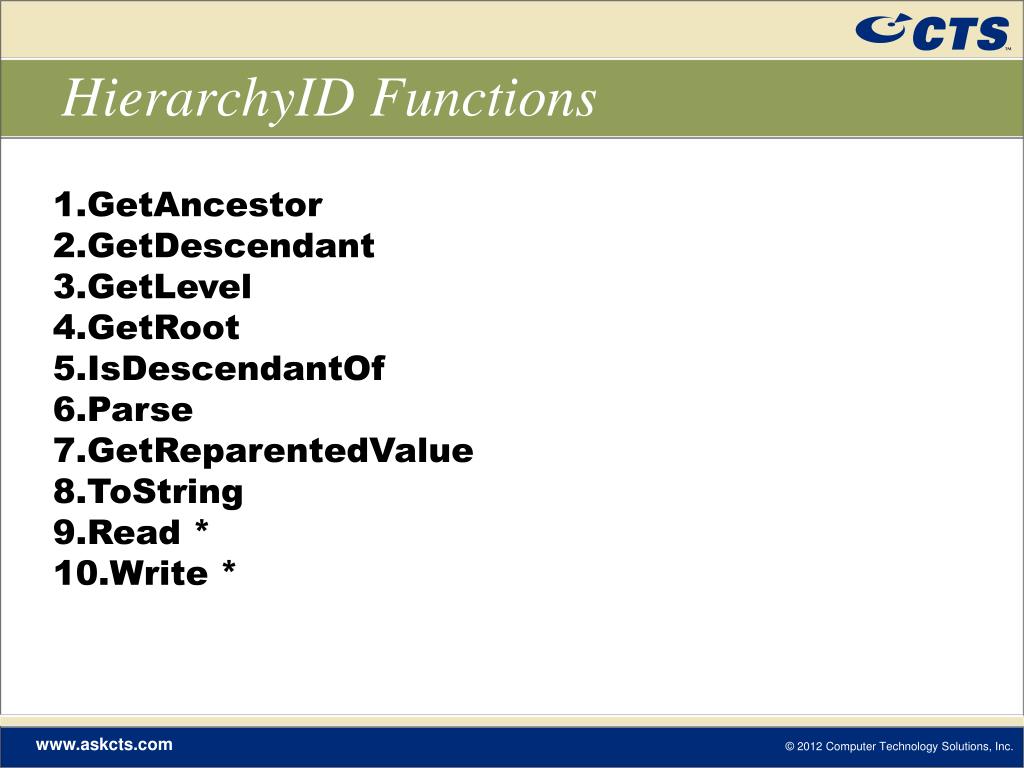 CTS™

HierarchyID Functions

1.GetAncestor
2.GetDescendant
3.GetLevel
4.GetRoot
5.IsDescendantOf
6.Parse
7.GetReparentedValue
8.ToString
9.Read *
10.Write *

www.askcts.com

© 2012 Computer Technology Solutions, Inc.